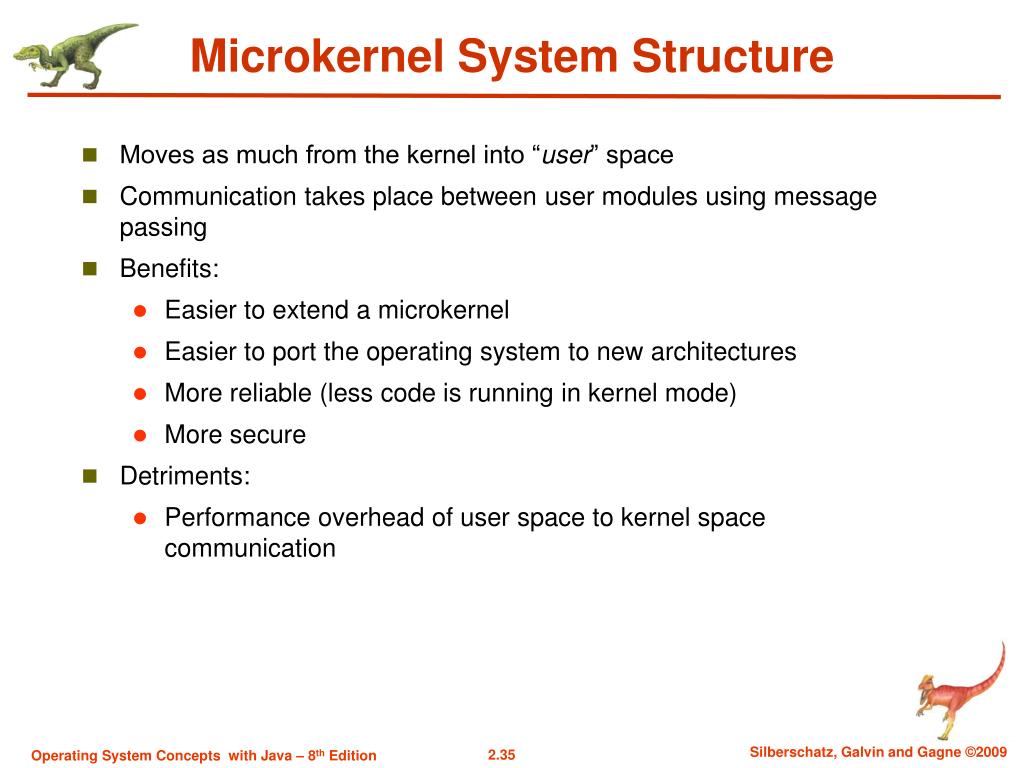 Microkernel System Structure

Moves as much from the kernel into “user” space

Communication takes place between user modules using message passing

Benefits:

Easier to extend a microkernel

Easier to port the operating system to new architectures

More reliable (less code is running in kernel mode)

More secure

Detriments:

Performance overhead of user space to kernel space communication

Operating System Concepts with Java – 8th Edition 2.35 Silberschatz, Galvin and Gagne ©2009